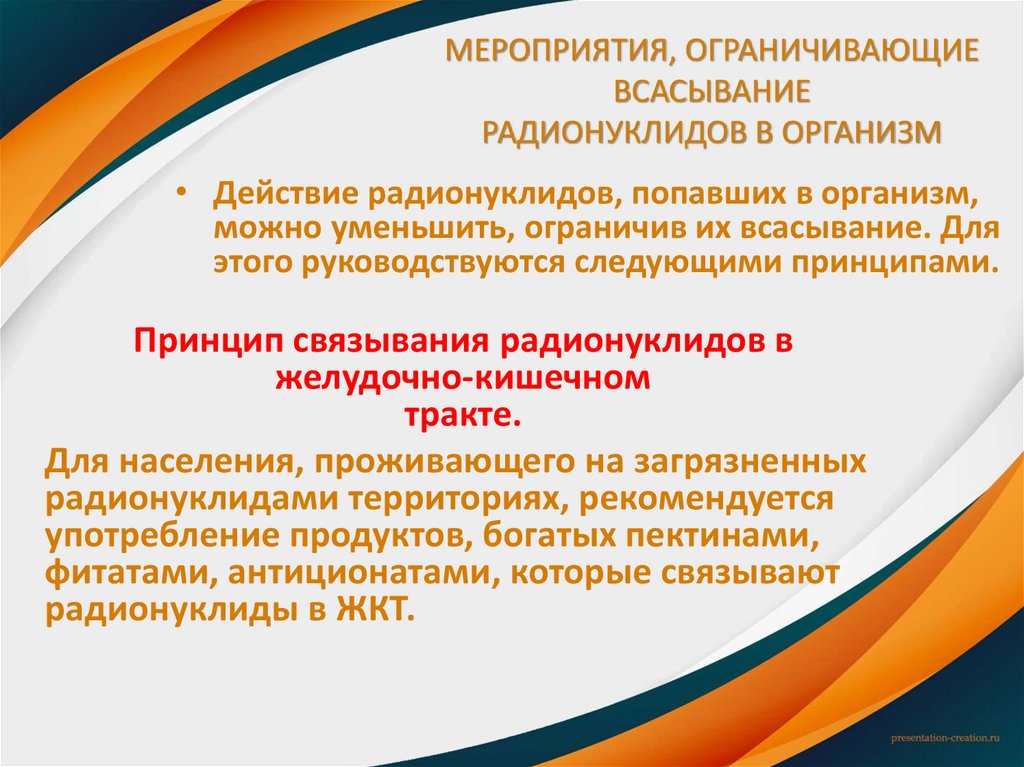 МЕРОПРИЯТИЯ, ОГРАНИЧИВАЮЩИЕ ВСАСЫВАНИЕ РАДИОНУКЛИДОВ В ОРГАНИЗМ

• Действие радионуклидов, попавших в организм, можно уменьшить, ограничив их всасывание. Для этого руководствуются следующими принципами.

Принцип связывания радионуклидов в желудочно-кишечном тракте.

Для населения, проживающего на загрязненных радионуклидами территориях, рекомендуется употребление продуктов, богатых пектинами, фитатами, антиционатами, которые связывают радионуклиды в ЖКТ.

presentation-creation.ru